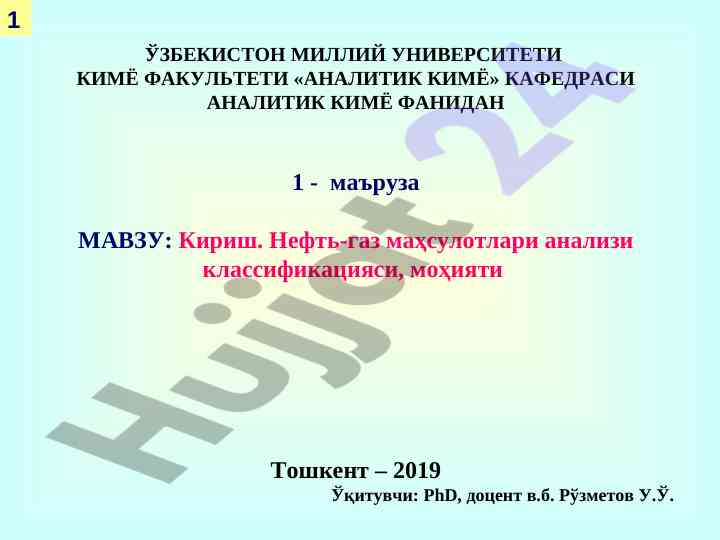 1

ЎЗБЕКИСТОН МИЛЛИЙ УНИВЕРСИТЕТИ
КИМЁ ФАКУЛЬТЕТИ «АНАЛИТИК КИМЁ» КАФЕДРАСИ
АНАЛИТИК КИМЁ ФАНИДАН

1 - маъруза

МАВЗУ: Кириш. Нефть-газ маҳсулотлари анализи классификацияси, моҳияти

Hujjat 24

Тошкент – 2019
Ўқитувчи: PhD, доцент в.б. Рўзметов У.Ў.